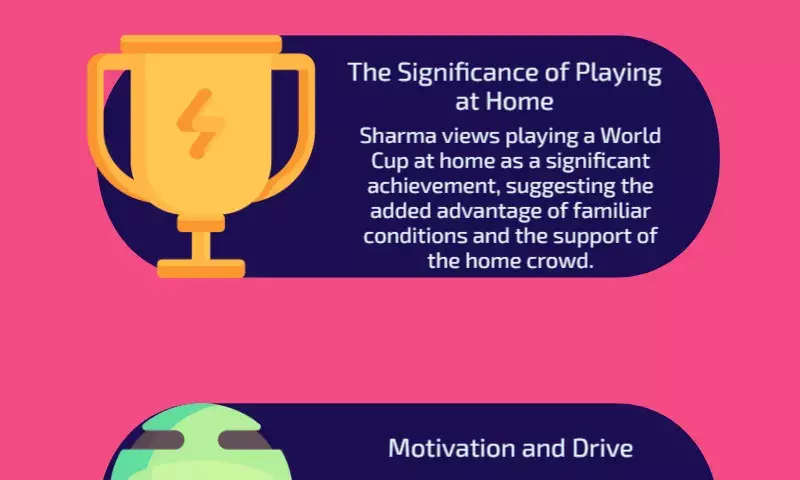 The Significance of Playing at Home

Sharma views playing a World Cup at home as a significant achievement, suggesting the added advantage of familiar conditions and the support of the home crowd.

Motivation and Drive